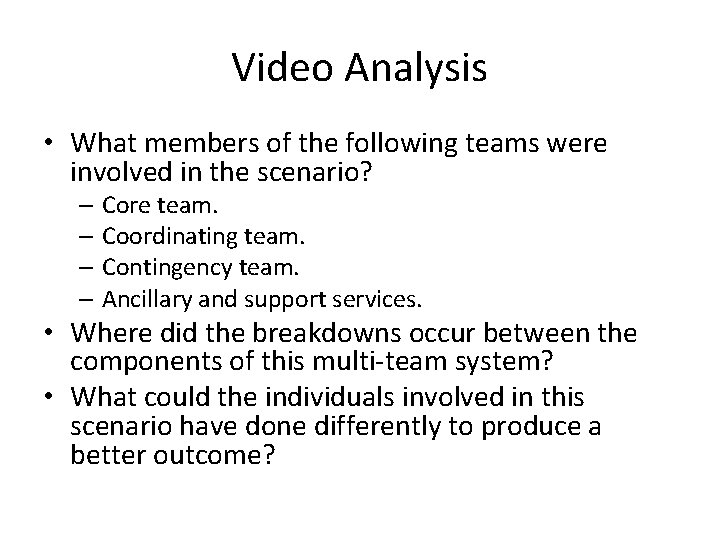 Video Analysis

• What members of the following teams were involved in the scenario?
– Core team.
– Coordinating team.
– Contingency team.
– Ancillary and support services.
• Where did the breakdowns occur between the components of this multi-team system?
• What could the individuals involved in this scenario have done differently to produce a better outcome?